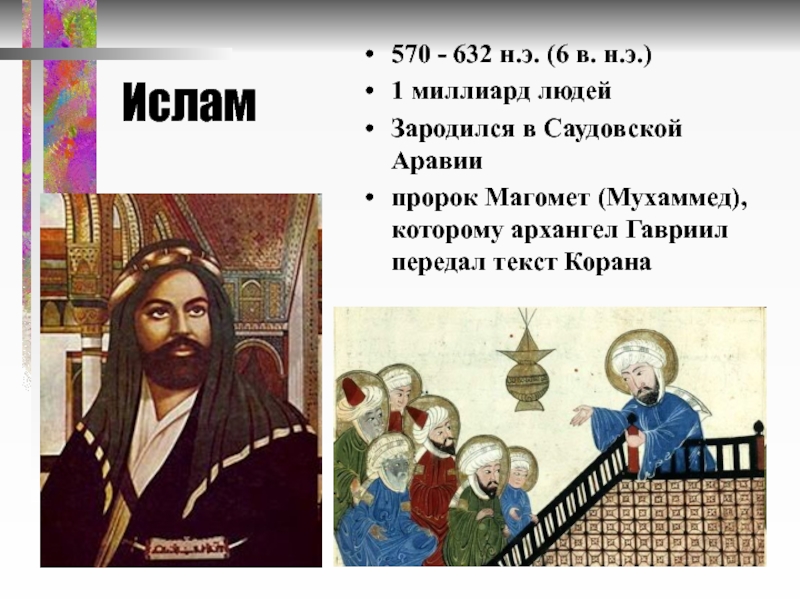 Ислам

• 570 - 632 н.э. (6 в. н.э.)
• 1 миллиард людей
• Зародился в Саудовской Аравии
• пророк Магомет (Мухаммед), которому архангел Гавриил передал текст Корана